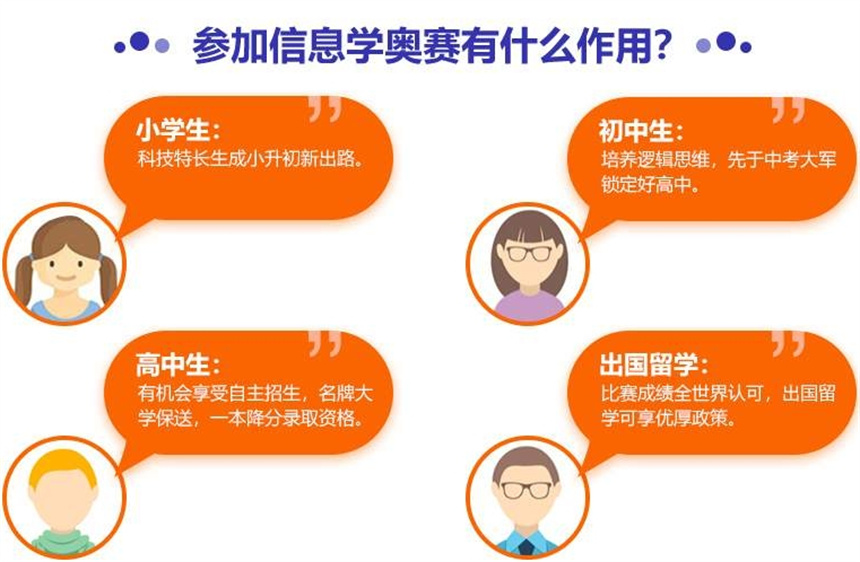 参加信息学奥赛有什么作用?

小学生:
科技特长生成小升初新出路。

初中生:
培养逻辑思维，先于中考大军锁定好高中。

高中生:
有机会享受自主招生，名牌大学保送，一本降分录取资格。

出国留学:
比赛成绩全世界认可，出国留学可享优厚政策。